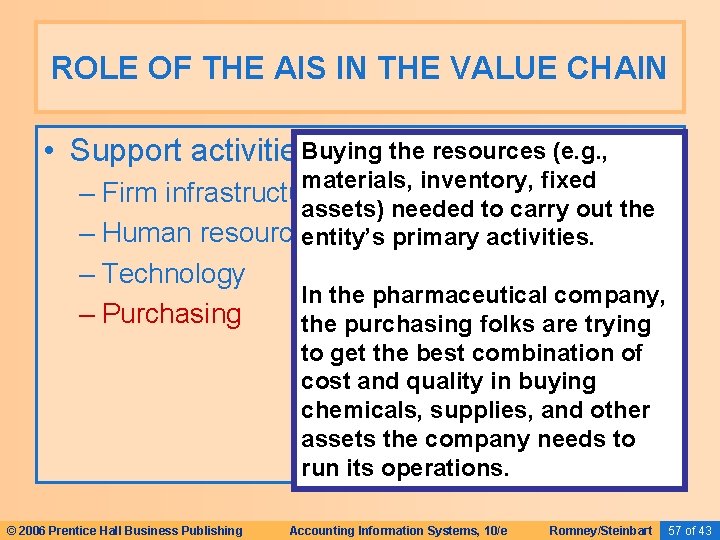 ROLE OF THE AIS IN THE VALUE CHAIN

• Support activitie
– Firm infrastructu
– Human resourc
– Technology
– Purchasing

Buying the resources (e.g., materials, inventory, fixed assets) needed to carry out the entity's primary activities.

In the pharmaceutical company, the purchasing folks are trying to get the best combination of cost and quality in buying chemicals, supplies, and other assets the company needs to run its operations.

© 2006 Prentice Hall Business Publishing Accounting Information Systems, 10/e Romney/Steinbart 57 of 43